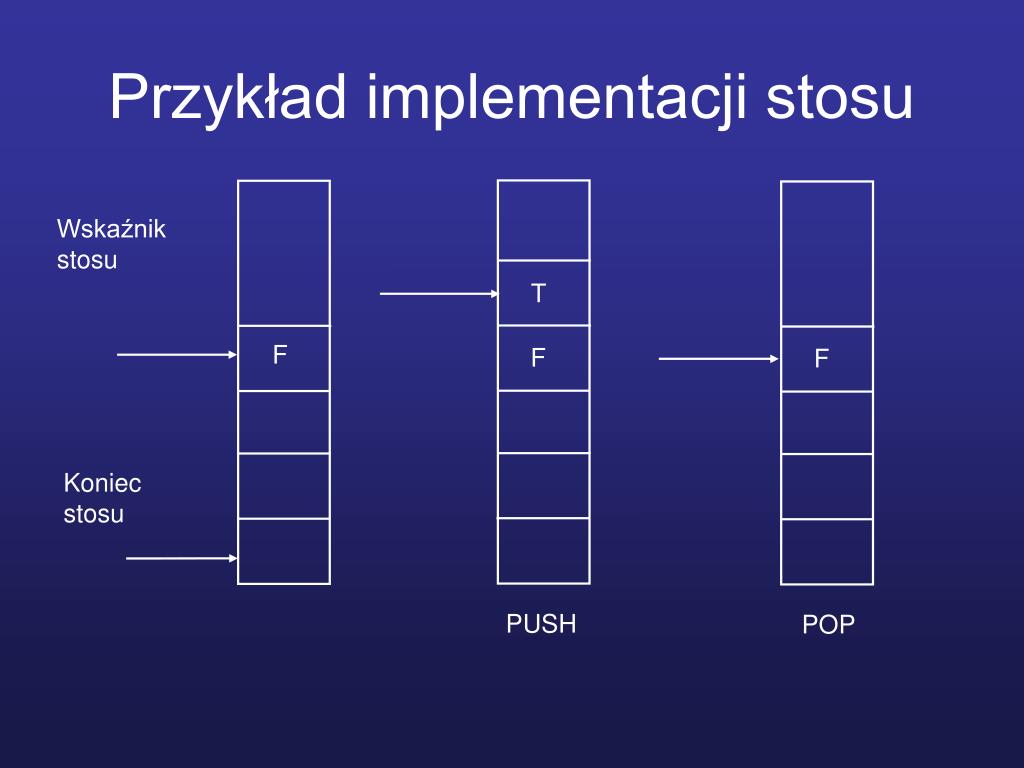 Przykład implementacji stosu

Wskaźnik stosu

F

Koniec stosu

T

F

PUSH

F

POP